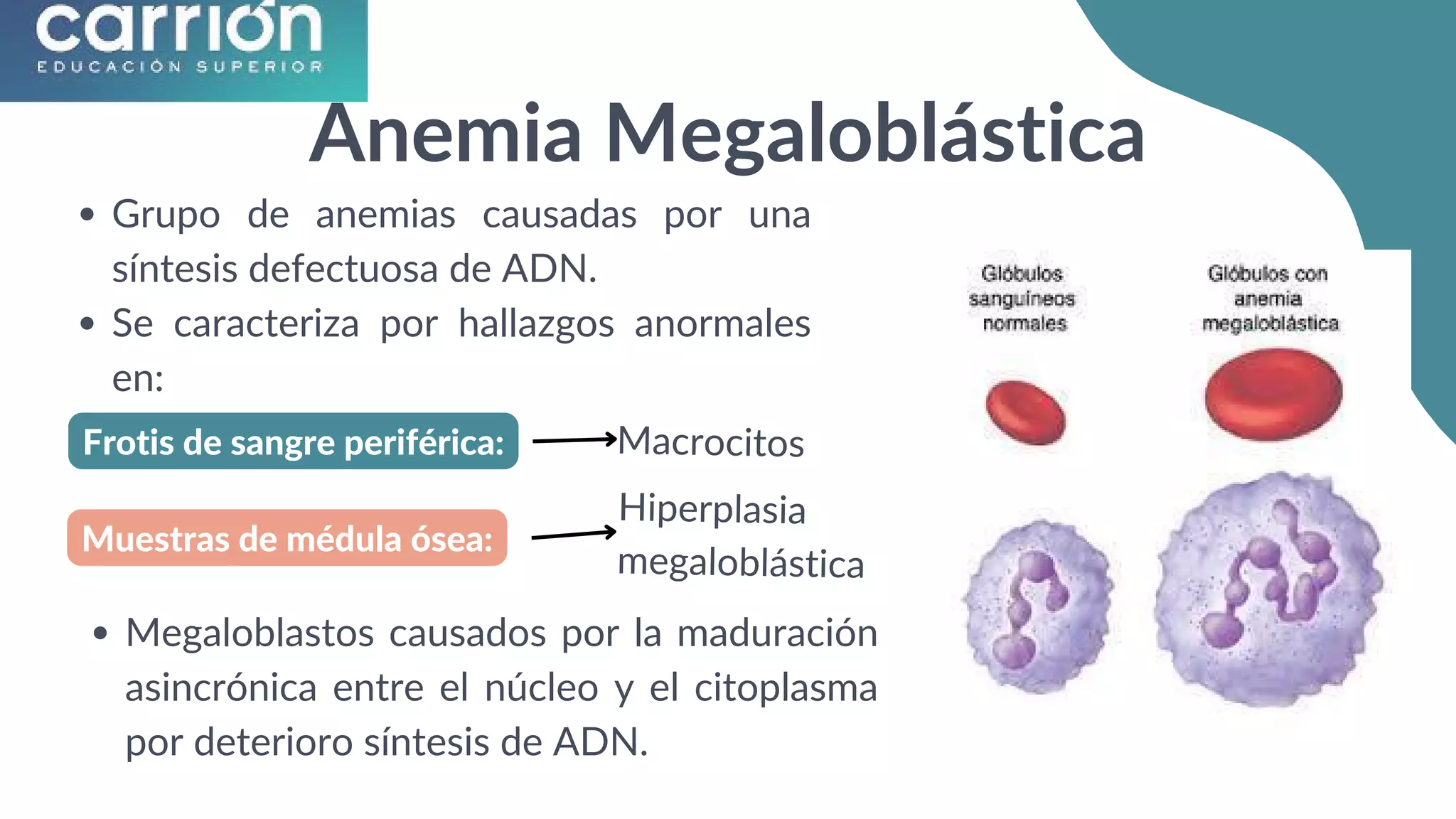 carrión
EDUCACIÓN SUPERIOR

Anemia Megaloblástica

• Grupo de anemias causadas por una síntesis defectuosa de ADN.
• Se caracteriza por hallazgos anormales en:

Frotis de sangre periférica: → Macrocitos

Muestras de médula ósea: → Hiperplasia megaloblástica

• Megaloblastos causados por la maduración asincrónica entre el núcleo y el citoplasma por deterioro síntesis de ADN.

Glóbulos sanguíneos normales

Glóbulos con anemia megaloblástica